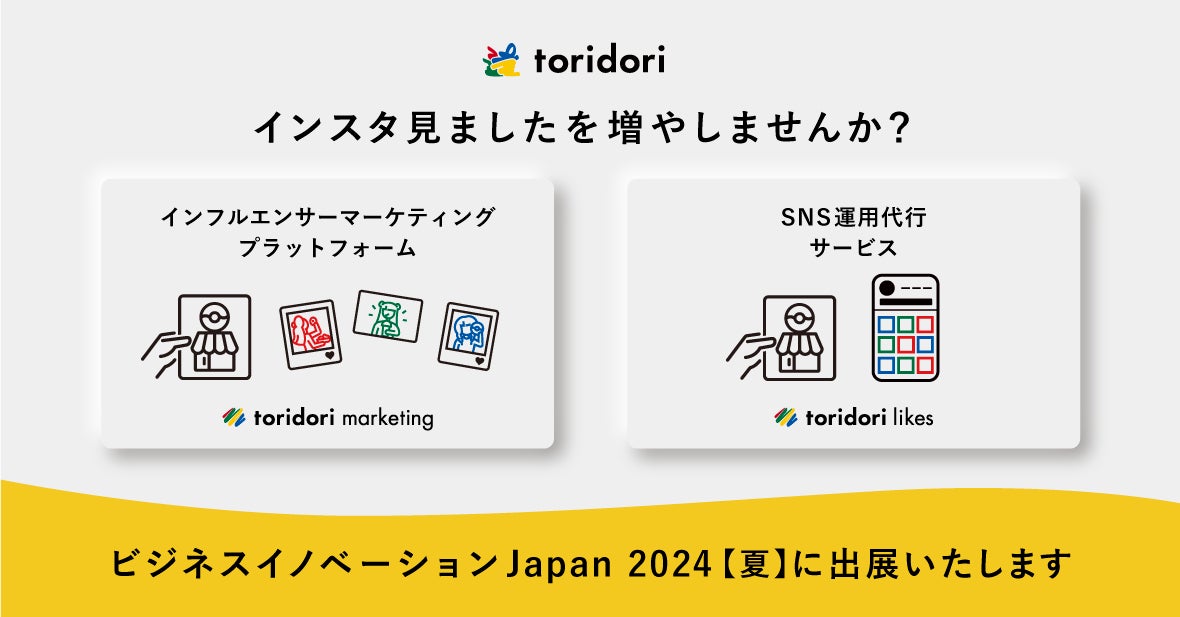 toridori

インスタ見ましたを増やしませんか?

インフルエンサーマーケティング
プラットフォーム

toridori marketing

SNS運用代行
サービス

toridori likes

ビジネスイノベーションJapan 2024【夏】に出展いたします